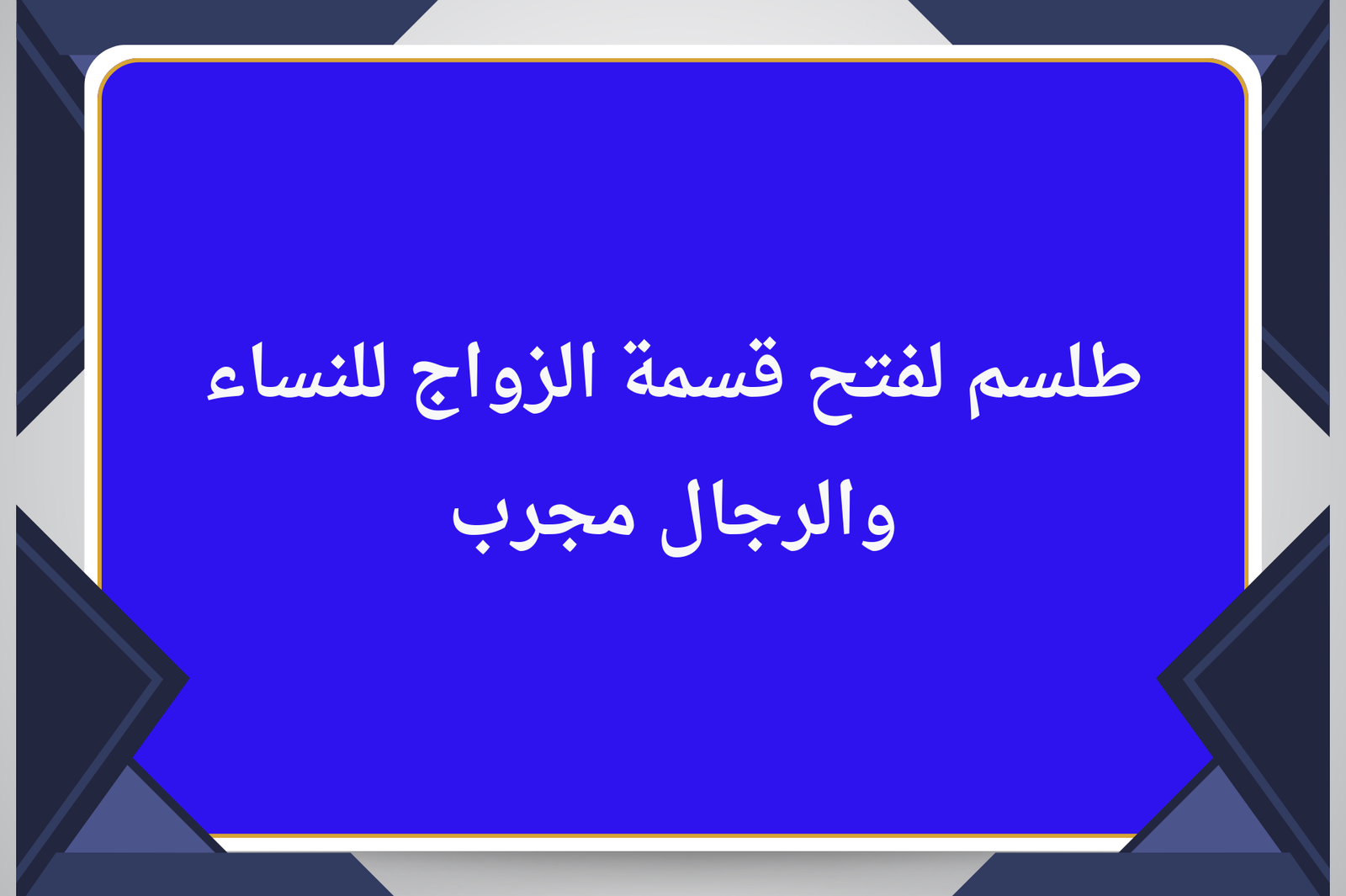 طلسم لفتح قسمة الزواج للنساء والرجال مجرب